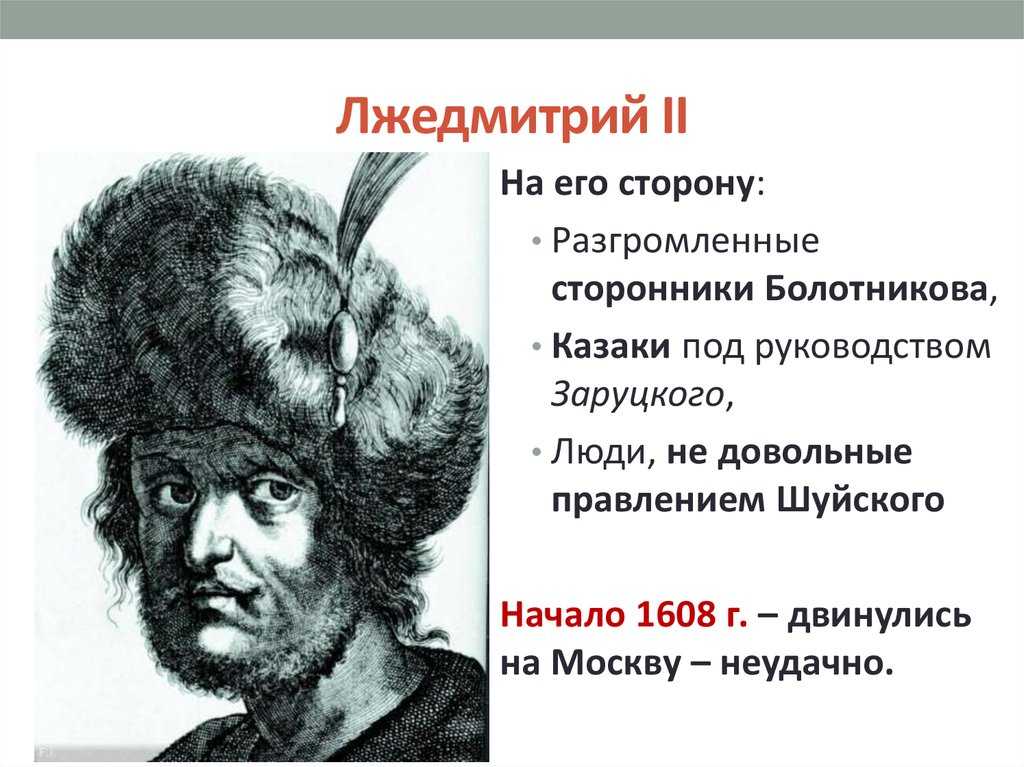 Лжедмитрий II

На его сторону:

• Разгромленные сторонники Болотникова,

• Казаки под руководством Заруцкого,

• Люди, не довольные правлением Шуйского

Начало 1608 г. – двинулись на Москву – неудачно.